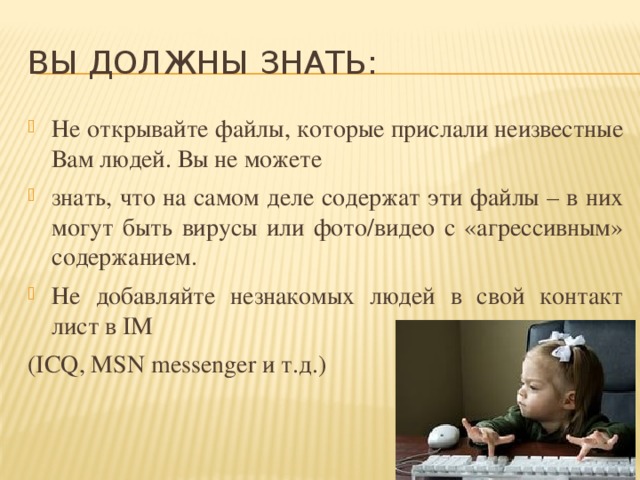 ВЫ ДОЛЖНЫ ЗНАТЬ:

Не открывайте файлы, которые прислали неизвестные Вам людей. Вы не можете

знать, что на самом деле содержат эти файлы – в них могут быть вирусы или фото/видео с «агрессивным» содержанием.

Не добавляйте незнакомых людей в свой контакт лист в IM

(ICQ, MSN messenger и т.д.)